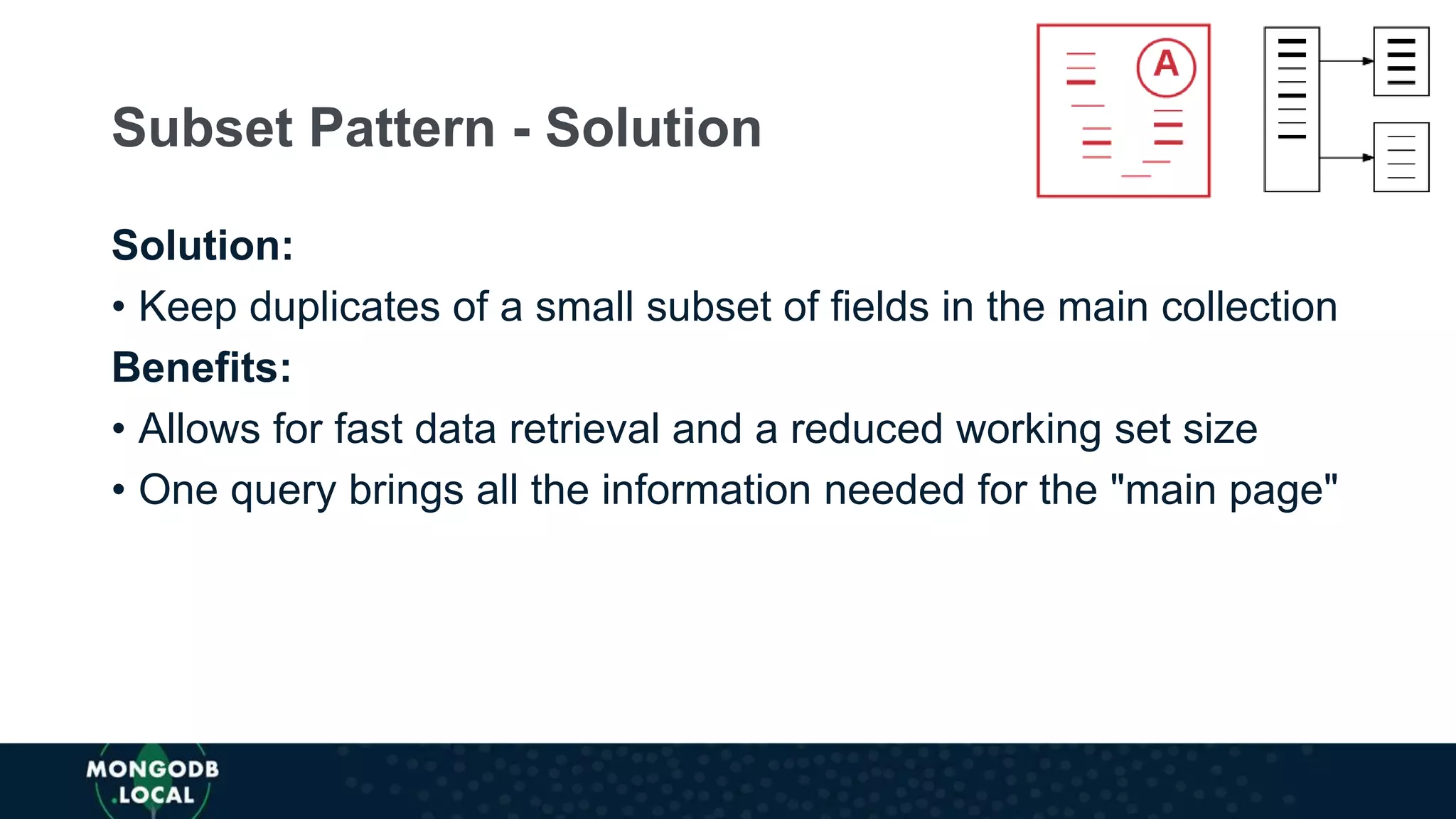 Subset Pattern - Solution

A

Solution:

• Keep duplicates of a small subset of fields in the main collection

Benefits:

• Allows for fast data retrieval and a reduced working set size

• One query brings all the information needed for the "main page"

MONGODB .LOCAL